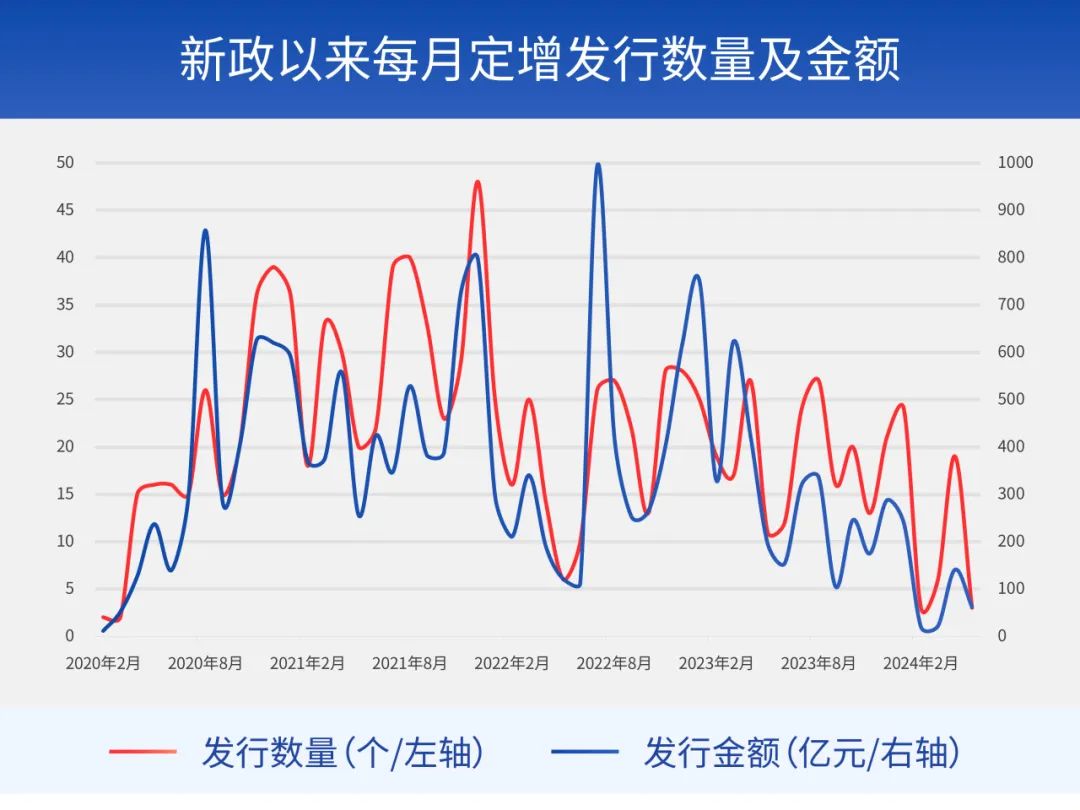 新政以来每月定增发行数量及金额

50 45 40 35 30 25 20 15 10 5 0

1000 900 800 700 600 500 400 300 200 100 0

2020年2月 2020年8月 2021年2月 2021年8月 2022年2月 2022年8月 2023年2月 2023年8月 2024年2月

发行数量(个/左轴)
发行金额(亿元/右轴)